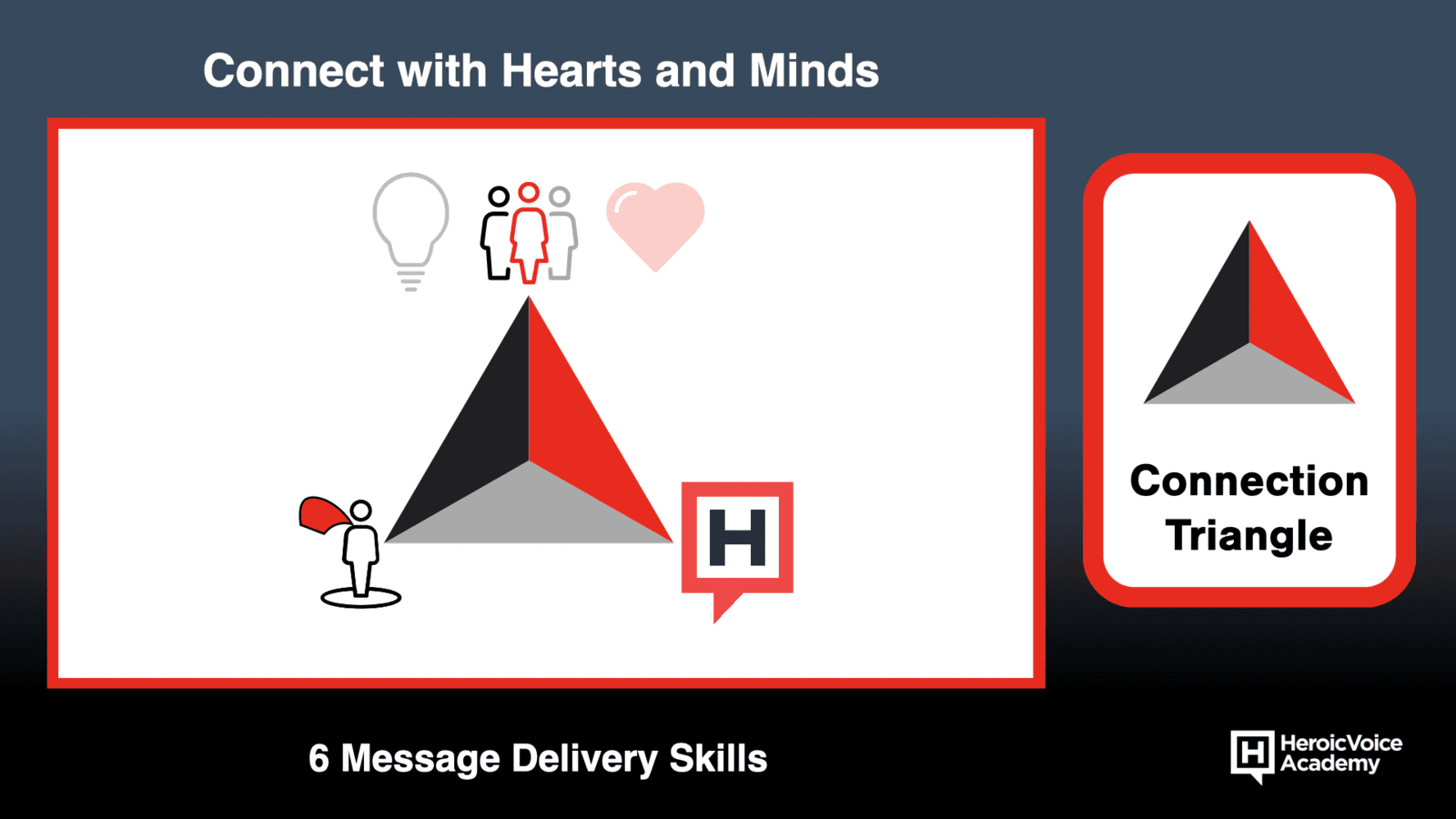 Connect with Hearts and Minds

H

Connection Triangle

6 Message Delivery Skills

H HeroicVoice Academy